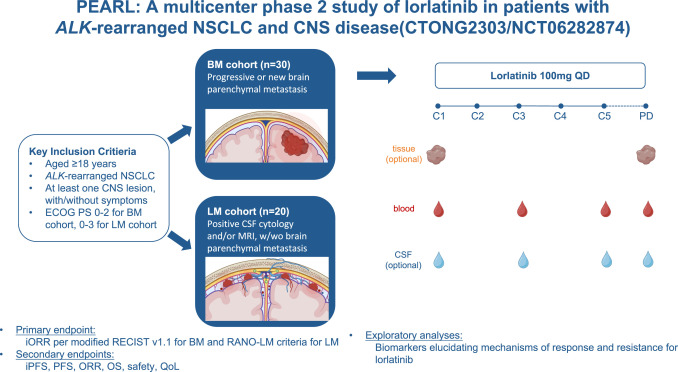 PEARL: A multicenter phase 2 study of lorlatinib in patients with ALK-rearranged NSCLC and CNS disease(CTONG2303/NCT06282874)

Key Inclusion Critieria
• Aged ≥18 years
• ALK-rearranged NSCLC
• At least one CNS lesion, with/without symptoms
• ECOG PS 0-2 for BM cohort, 0-3 for LM cohort

BM cohort (n=30)
Progressive or new brain parenchymal metastasis

LM cohort (n=20)
Positive CSF cytology and/or MRI, w/wo brain parenchymal metastasis

Lorlatinib 100mg QD

C1 C2 C3 C4 C5 PD

tissue (optional)

blood

CSF (optional)

• Primary endpoint:
iORR per modified RECIST v1.1 for BM and RANO-LM criteria for LM
• Secondary endpoints:
iPFS, PFS, ORR, OS, safety, QoL

• Exploratory analyses:
Biomarkers elucidating mechanisms of response and resistance for lorlatinib